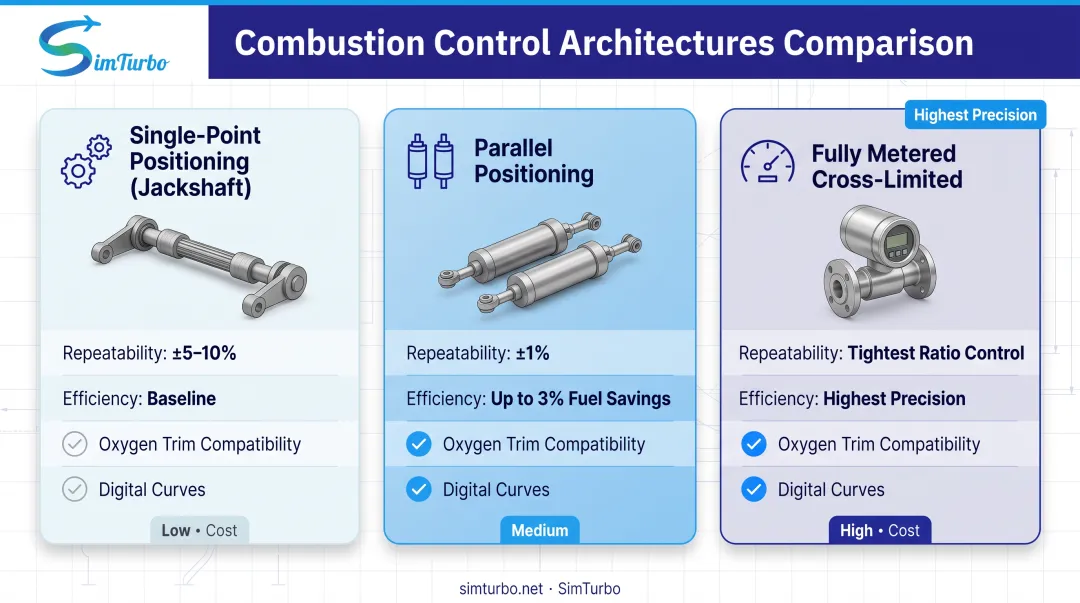 SimTurbo

Combustion Control Architectures Comparison

Single-Point Positioning (Jackshaft)

Repeatability: ±5–10%

Efficiency: Baseline

Oxygen Trim Compatibility

Digital Curves

Low • Cost

Parallel Positioning

Repeatability: ±1%

Efficiency: Up to 3% Fuel Savings

Oxygen Trim Compatibility

Digital Curves

Medium

Highest Precision

Fully Metered Cross-Limited

Repeatability: Tightest Ratio Control

Efficiency: Highest Precision

Oxygen Trim Compatibility

Digital Curves

High • Cost

simturbo.net · SimTurbo